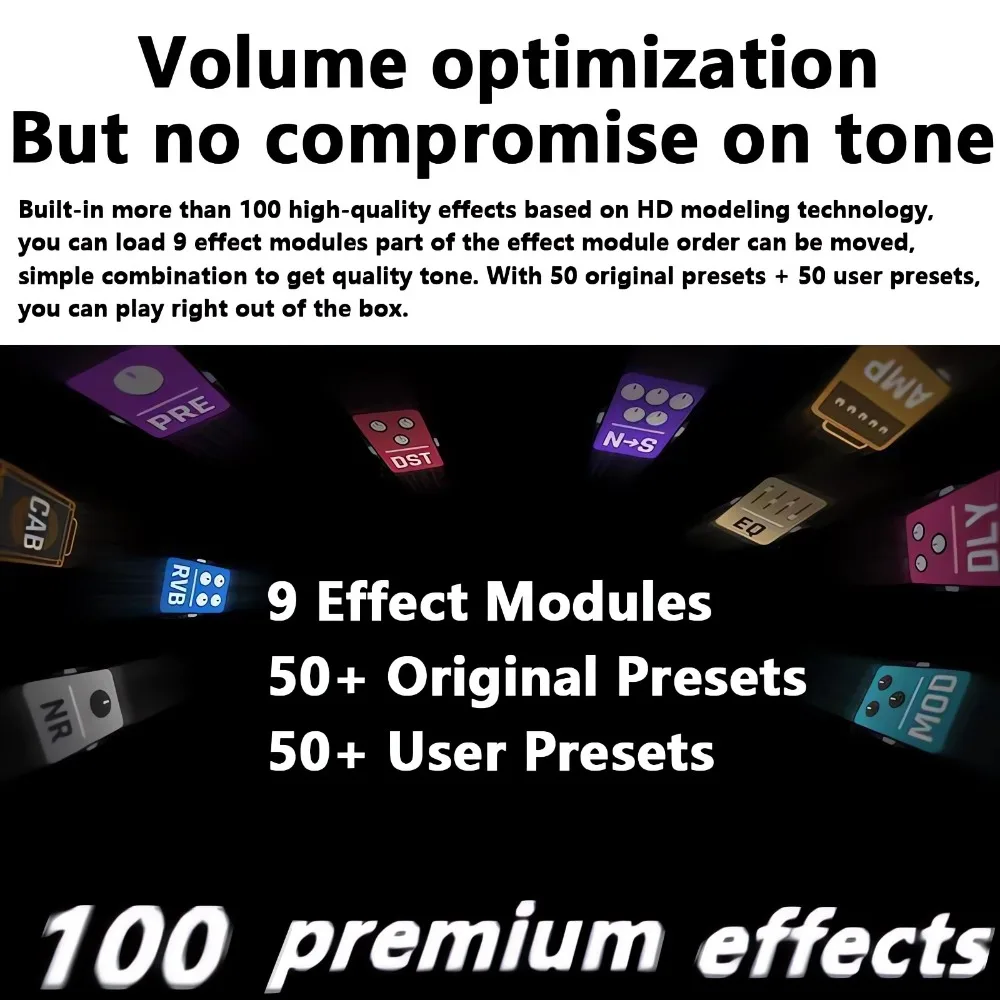 Volume optimization
But no compromise on tone

Built-in more than 100 high-quality effects based on HD modeling technology, you can load 9 effect modules part of the effect module order can be moved, simple combination to get quality tone. With 50 original presets + 50 user presets, you can play right out of the box.

PRE
DST
N→S
AMP
CAB
EQ
DLY
RVB
NR
MOD

9 Effect Modules
50+ Original Presets
50+ User Presets

100 premium effects